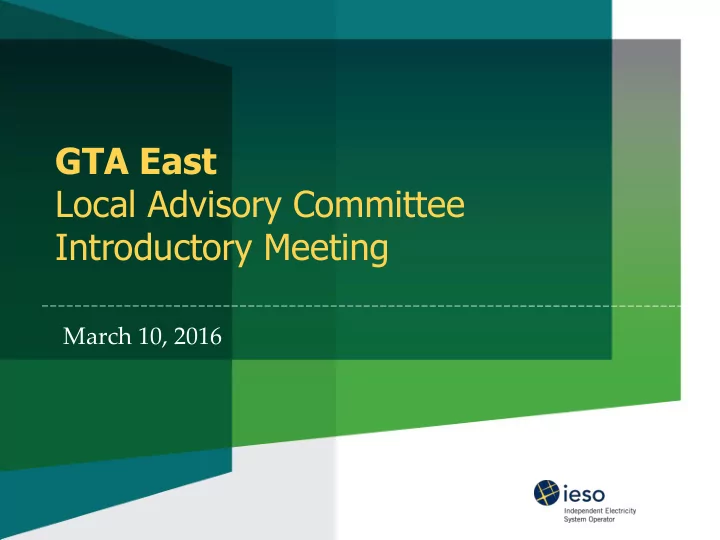 GTA East
Local Advisory Committee
Introductory Meeting

March 10, 2016

ieso
Independent Electricity
System Operator